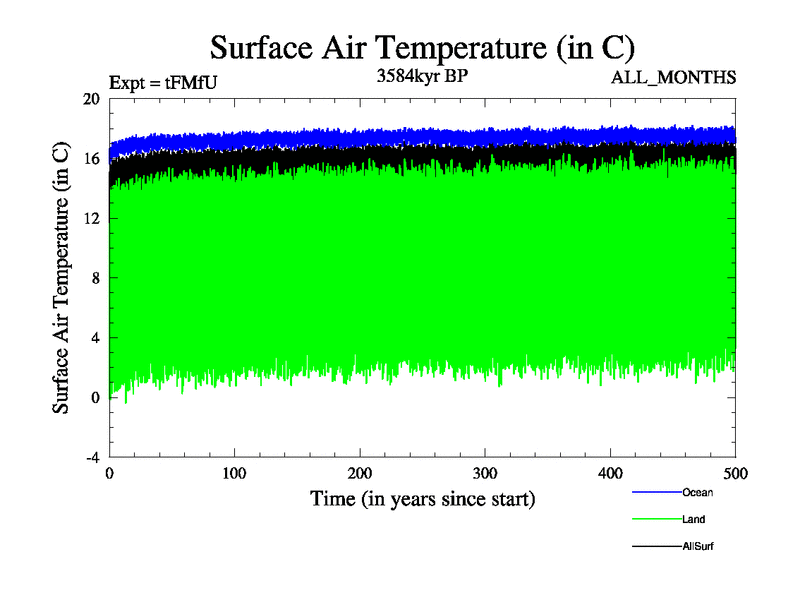 Surface Air Temperature (in C)

Expt = tFMfU

3584kyr BP

ALL_MONTHS

Surface Air Temperature (in C)

20
16
12
8
4
0
-4

0
100
200
300
400
500

Time (in years since start)

Ocean
Land
AllSurf